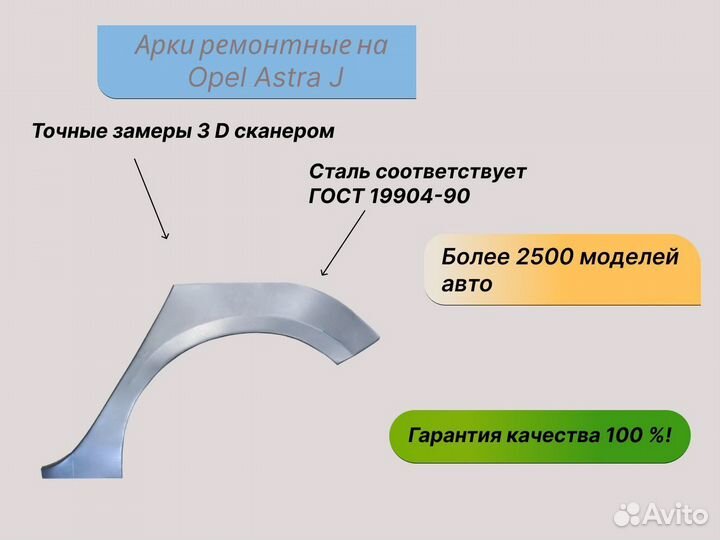 Арки ремонтные на Opel Astra J

Точные замеры 3 D сканером

Сталь соответствует ГОСТ 19904-90

Более 2500 моделей авто

Гарантия качества 100 %!

Avito